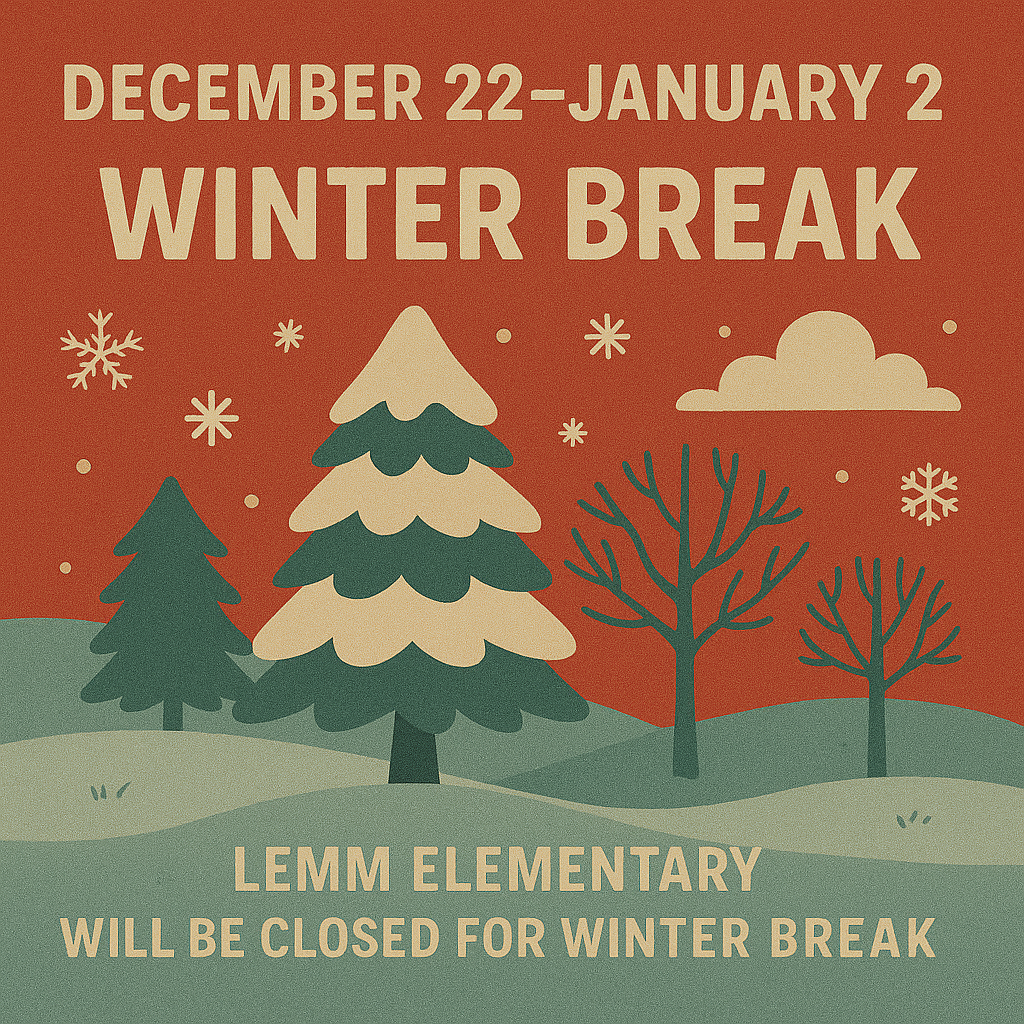 DECEMBER 22–JANUARY 2
WINTER BREAK

LEMM ELEMENTARY
WILL BE CLOSED FOR WINTER BREAK